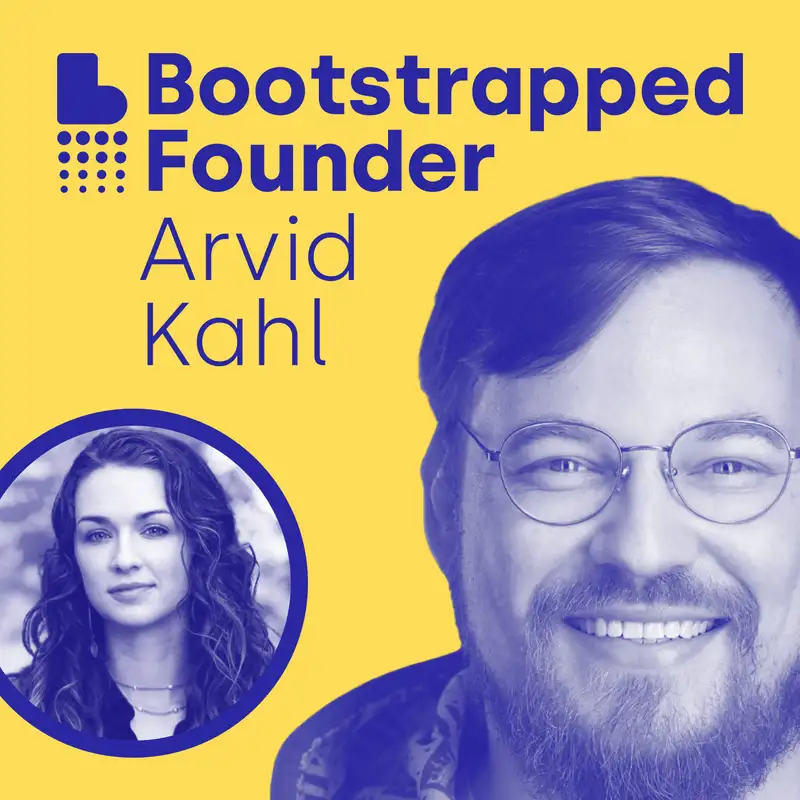 Bootstrapped Founder
Arvid Kahl